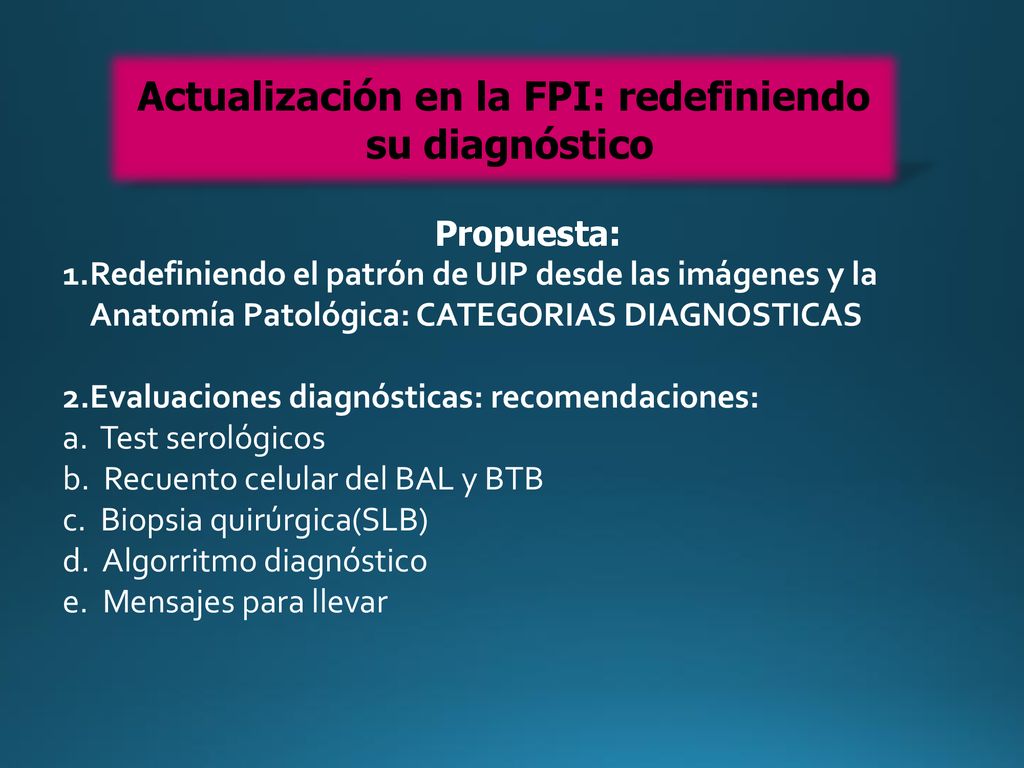 Actualización en la FPI: redefiniendo su diagnóstico

Propuesta:

1.Redefiniendo el patrón de UIP desde las imágenes y la Anatomía Patológica: CATEGORIAS DIAGNOSTICAS

2.Evaluaciones diagnósticas: recomendaciones:
a. Test serológicos
b. Recuento celular del BAL y BTB
c. Biopsia quirúrgica(SLB)
d. Algorritmo diagnóstico
e. Mensajes para llevar